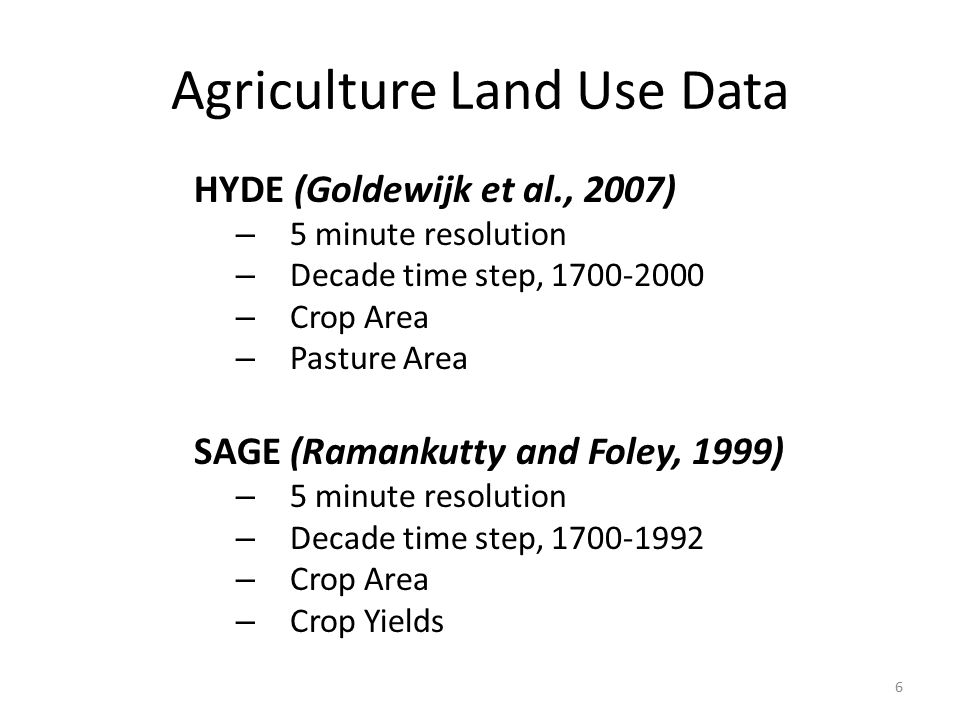 Agriculture Land Use Data

HYDE (Goldewijk et al., 2007)
– 5 minute resolution
– Decade time step, 1700-2000
– Crop Area
– Pasture Area

SAGE (Ramankutty and Foley, 1999)
– 5 minute resolution
– Decade time step, 1700-1992
– Crop Area
– Crop Yields

6